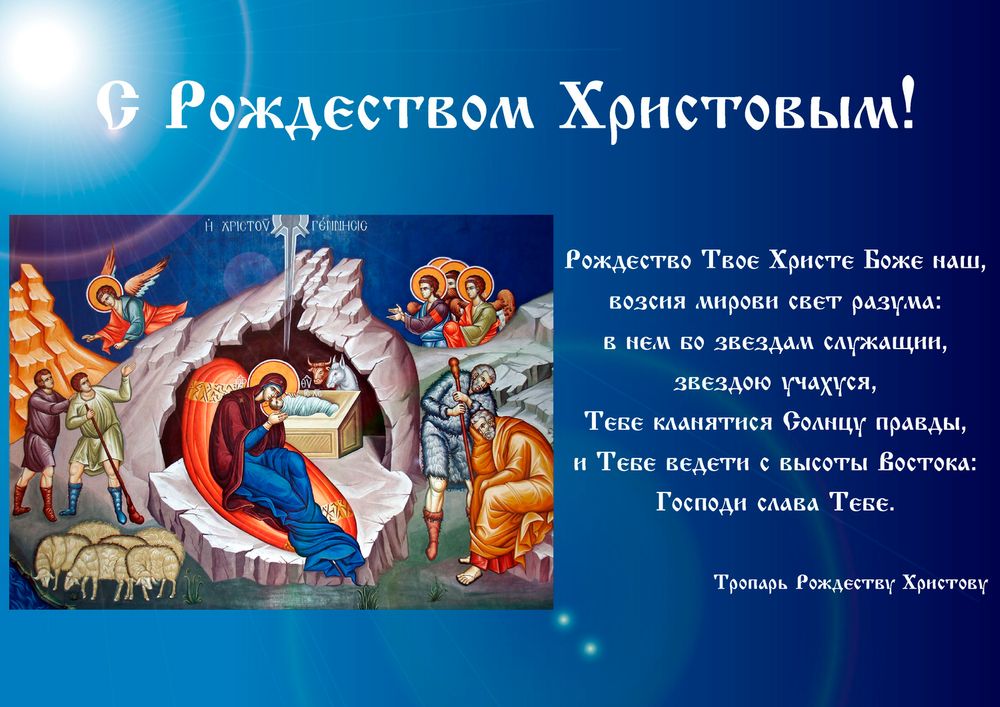 С Рождеством Христовым!

Ἡ ΧΡΙΣΤΟΥ ΓΕΝΝΗΣΙΣ

Рождество Твое Христе Боже наш,
возсия мирови свет разума:
в нем бо звездам служащии,
звездою учахуся,
Тебе кланятися Солнцу правды,
и Тебе ведети с высоты Востока:
Господи слава Тебе.

Тропарь Рождеству Христову